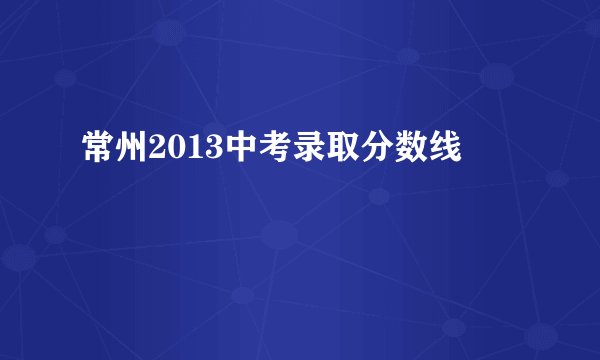 常州2013中考录取分数线